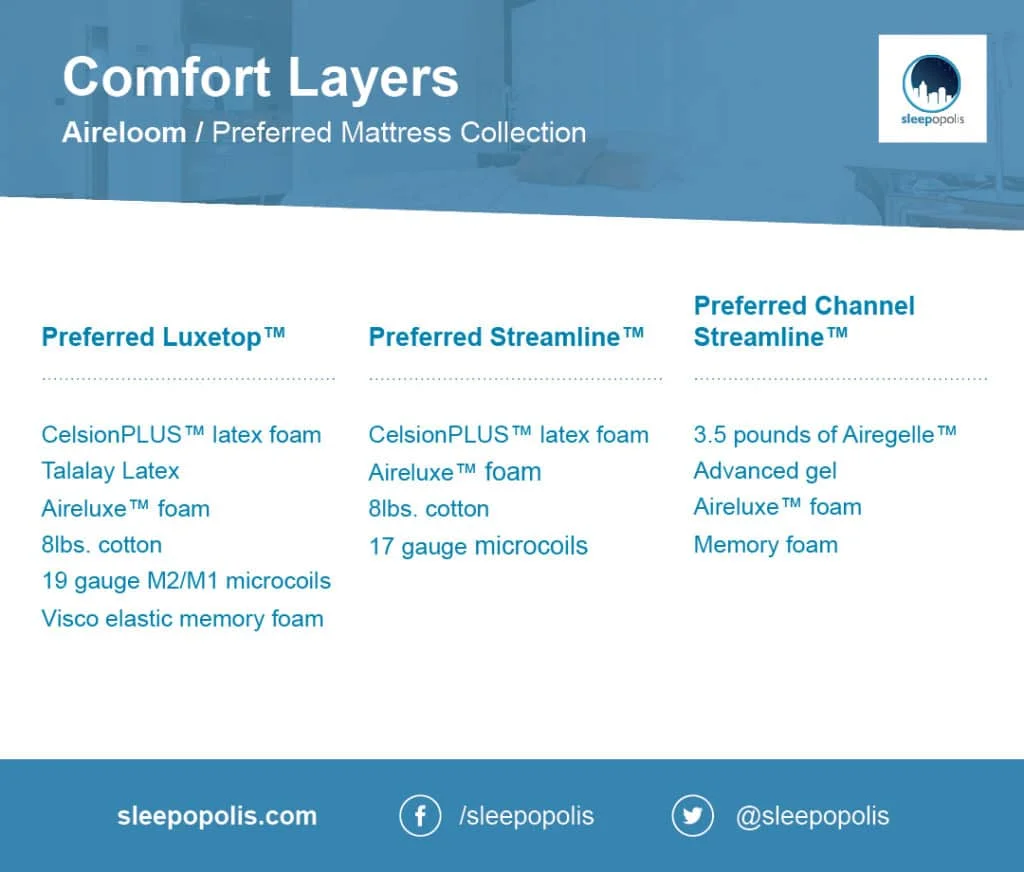 Comfort Layers
Aireloom / Preferred Mattress Collection

sleepopolis

Preferred Luxetop™

CelsionPLUS™ latex foam
Talalay Latex
Aireluxe™ foam
8lbs. cotton
19 gauge M2/M1 microcoils
Visco elastic memory foam

Preferred Streamline™

CelsionPLUS™ latex foam
Aireluxe™ foam
8lbs. cotton
17 gauge microcoils

Preferred Channel Streamline™

3.5 pounds of Airegelle™
Advanced gel
Aireluxe™ foam
Memory foam

sleepopolis.com
/sleepopolis
@sleepopolis